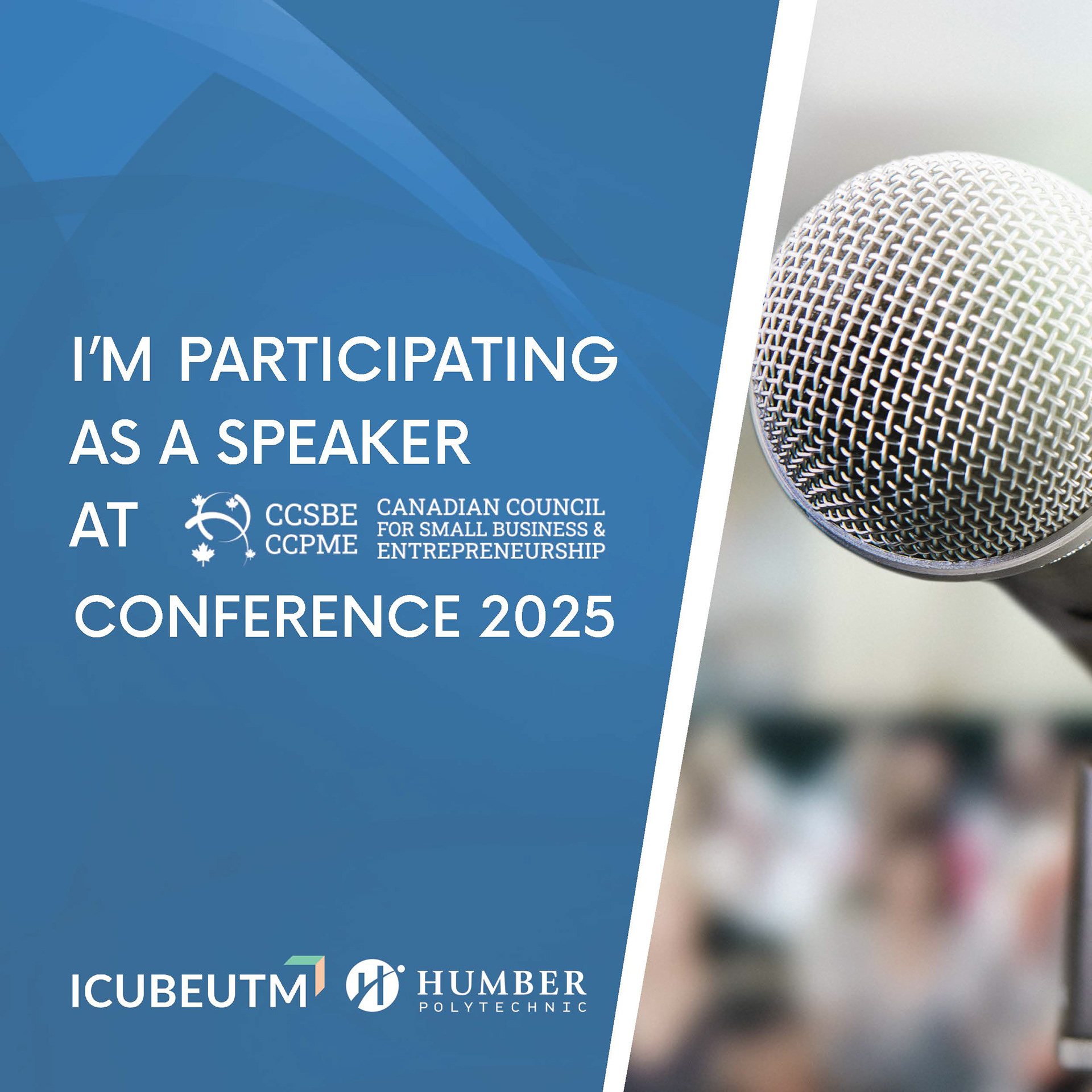 I'M PARTICIPATING AS A SPEAKER AT

CCSBE
CCPME

CANADIAN COUNCIL FOR SMALL BUSINESS & ENTREPRENEURSHIP

CONFERENCE 2025

ICUBEUTM

HUMBER
POLYTECHNIC